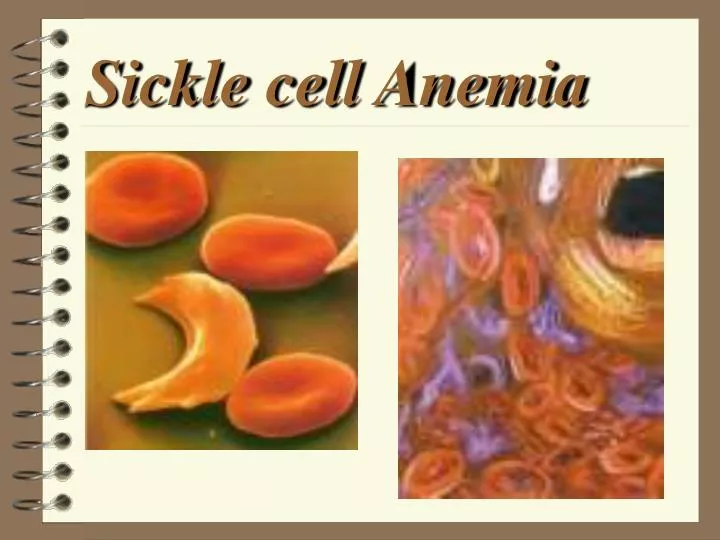 Sickle cell Anemia